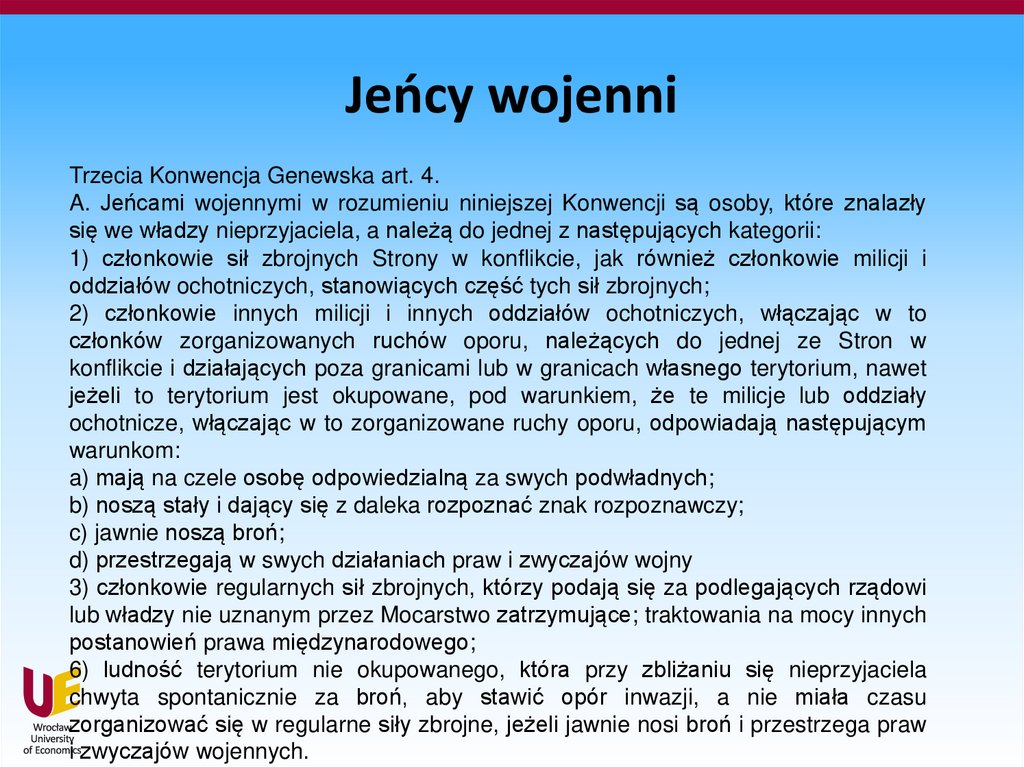 Jeńcy wojenni

Trzecia Konwencja Genewska art. 4.
A. Jeńcami wojennymi w rozumieniu niniejszej Konwencji są osoby, które znalazły się we władzy nieprzyjaciela, a należą do jednej z następujących kategorii:
1) członkowie sił zbrojnych Strony w konflikcie, jak również członkowie milicji i oddziałów ochotniczych, stanowiących część tych sił zbrojnych;
2) członkowie innych milicji i innych oddziałów ochotniczych, włączając w to członków zorganizowanych ruchów oporu, należących do jednej ze Stron w konflikcie i działających poza granicami lub w granicach własnego terytorium, nawet jeżeli to terytorium jest okupowane, pod warunkiem, że te milicje lub oddziały ochotnicze, włączając w to zorganizowane ruchy oporu, odpowiadają następującym warunkom:
a) mają na czele osobę odpowiedzialną za swych podwładnych;
b) noszą stały i dający się z daleka rozpoznać znak rozpoznawczy;
c) jawnie noszą broń;
d) przestrzegają w swych działaniach praw i zwyczajów wojny
3) członkowie regularnych sił zbrojnych, którzy podają się za podlegających rządowi lub władzy nie uznanym przez Mocarstwo zatrzymujące; traktowania na mocy innych postanowień prawa międzynarodowego;
6) ludność terytorium nie okupowanego, która przy zbliżaniu się nieprzyjaciela chwyta spontanicznie za broń, aby stawić opór inwazji, a nie miała czasu zorganizować się w regularne siły zbrojne, jeżeli jawnie nosi broń i przestrzega praw i zwyczajów wojennych.

UE
Wrocław University of Economics